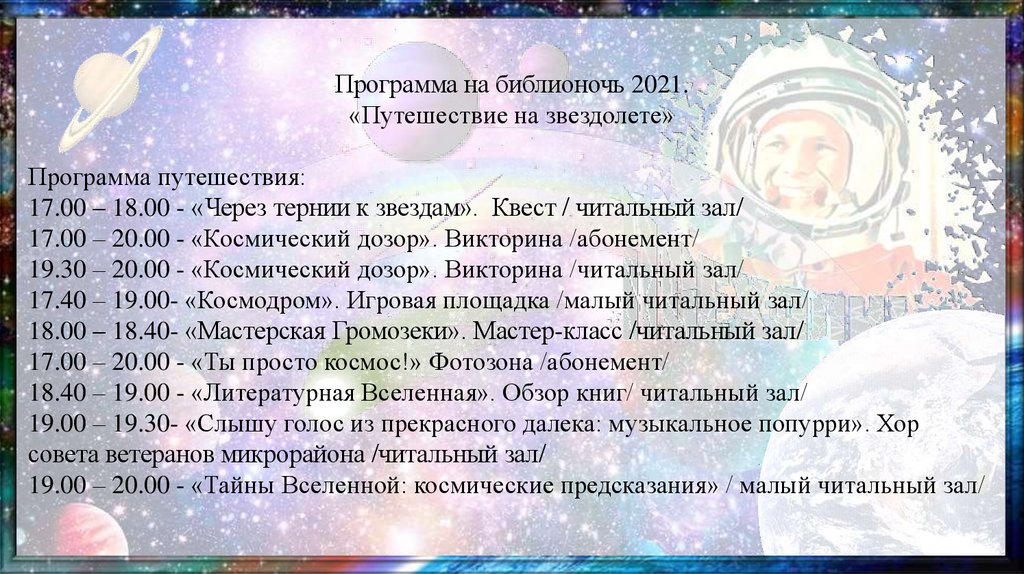 Программа на библионочь 2021.
«Путешествие на звездолете»

Программа путешествия:
17.00 – 18.00 - «Через тернии к звездам». Квест / читальный зал/
17.00 – 20.00 - «Космический дозор». Викторина /абонемент/
19.30 – 20.00 - «Космический дозор». Викторина /читальный зал/
17.40 – 19.00- «Космодром». Игровая площадка /малый читальный зал/
18.00 – 18.40- «Мастерская Громозеки». Мастер-класс /читальный зал/
17.00 – 20.00 - «Ты просто космос!» Фотозона /абонемент/
18.40 – 19.00 - «Литературная Вселенная». Обзор книг/ читальный зал/
19.00 – 19.30- «Слышу голос из прекрасного далека: музыкальное попурри». Хор совета ветеранов микрорайона /читальный зал/
19.00 – 20.00 - «Тайны Вселенной: космические предсказания» / малый читальный зал/